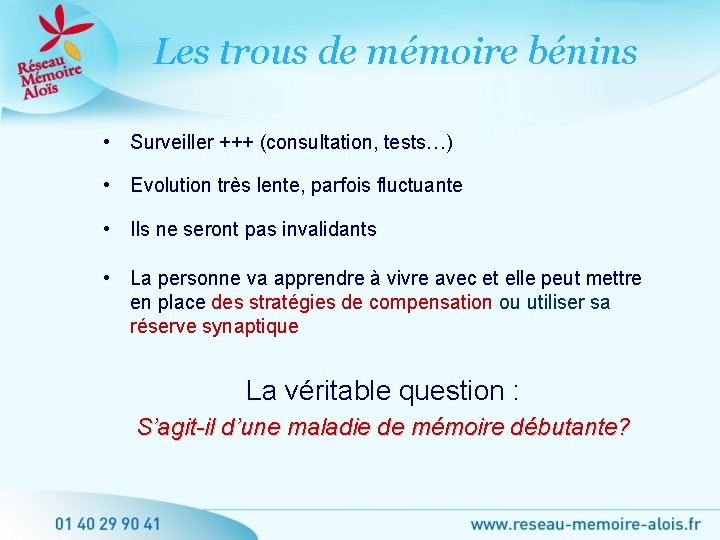 Réseau Mémoire Aloïs

Les trous de mémoire bénins

• Surveiller +++ (consultation, tests…)

• Evolution très lente, parfois fluctuante

• Ils ne seront pas invalidants

• La personne va apprendre à vivre avec et elle peut mettre en place des stratégies de compensation ou utiliser sa réserve synaptique

La véritable question :

S'agit-il d'une maladie de mémoire débutante?

01 40 29 90 41

www.reseau-memoire-alois.fr